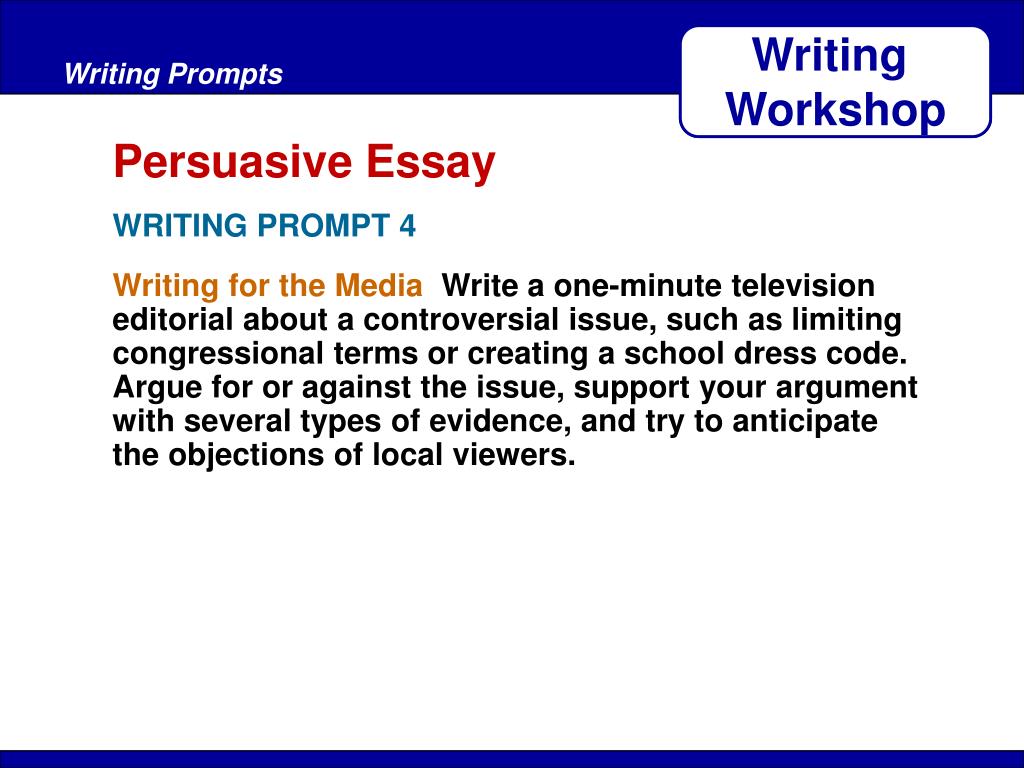 Writing Prompts

Writing Workshop

Persuasive Essay

WRITING PROMPT 4

Writing for the Media Write a one-minute television editorial about a controversial issue, such as limiting congressional terms or creating a school dress code. Argue for or against the issue, support your argument with several types of evidence, and try to anticipate the objections of local viewers.